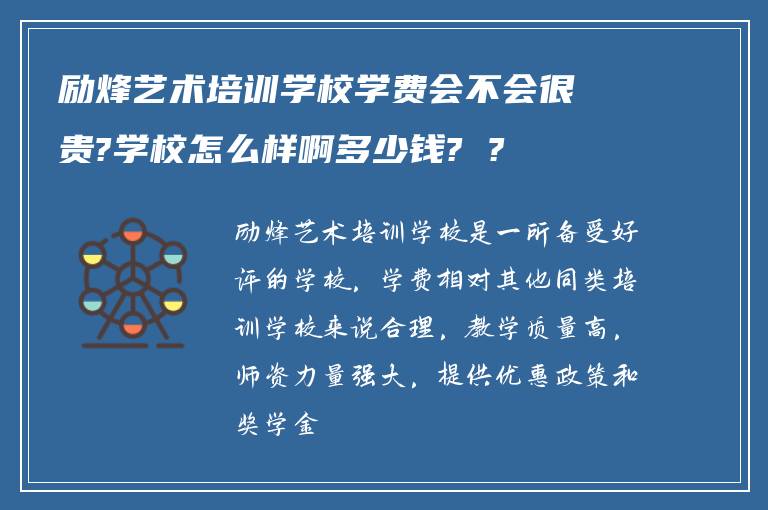 励烽艺术培训学校学费会不会很贵?学校怎么样啊多少钱? ?

励烽艺术培训学校是一所备受好评的学校，学费相对其他同类培训学校来说合理，教学质量高，师资力量强大，提供优惠政策和奖学金